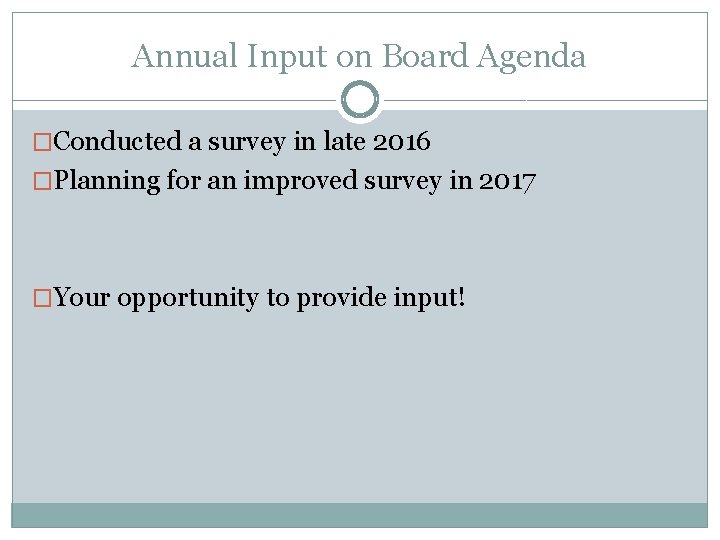 Annual Input on Board Agenda

□Conducted a survey in late 2016
□Planning for an improved survey in 2017

□Your opportunity to provide input!